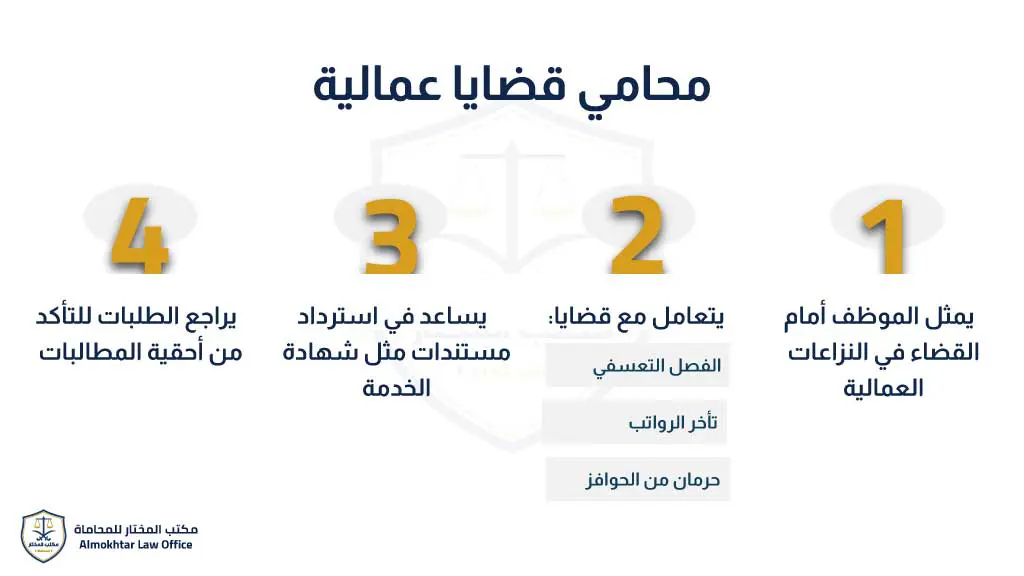 محامي قضايا عمالية

1
يمثل الموظف أمام القضاء في النزاعات العمالية

2
يتعامل مع قضايا:
الفصل التعسفي
تأخر الرواتب
حرمان من الحوافز

3
يساعد في استرداد مستندات مثل شهادة الخدمة

4
يراجع الطلبات للتأكد من أحقية المطالبات

مكتب المختار للمحاماة
Almokhtar Law Office